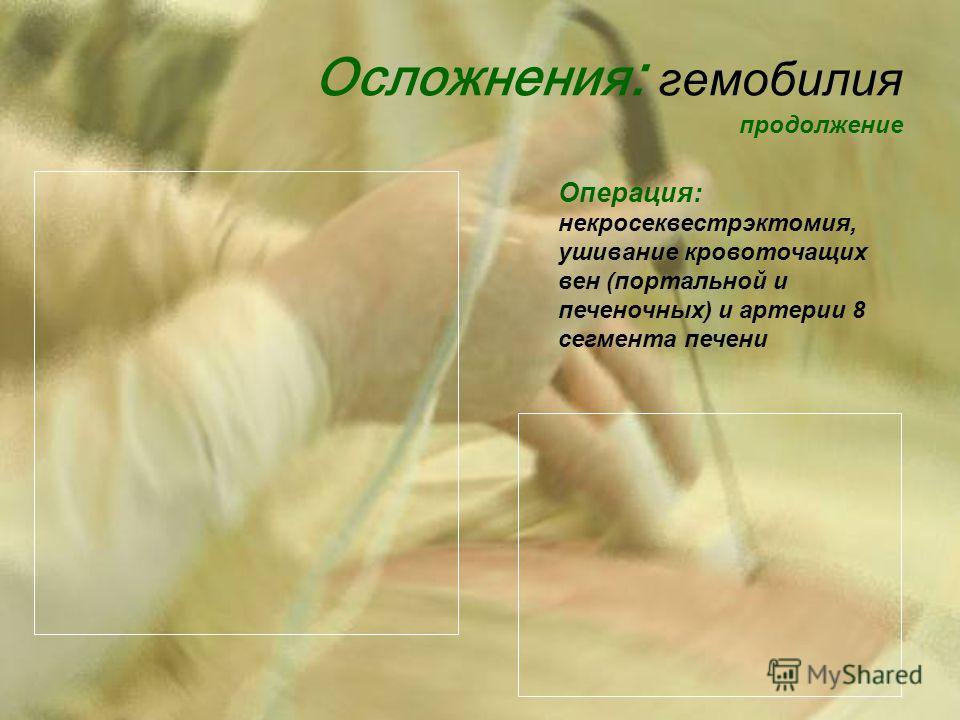 Осложнения: гемобилия

продолжение

Операция:
некросеквестрэктомия, ушивание кровоточащих вен (портальной и печеночных) и артерии 8 сегмента печени

MyShared